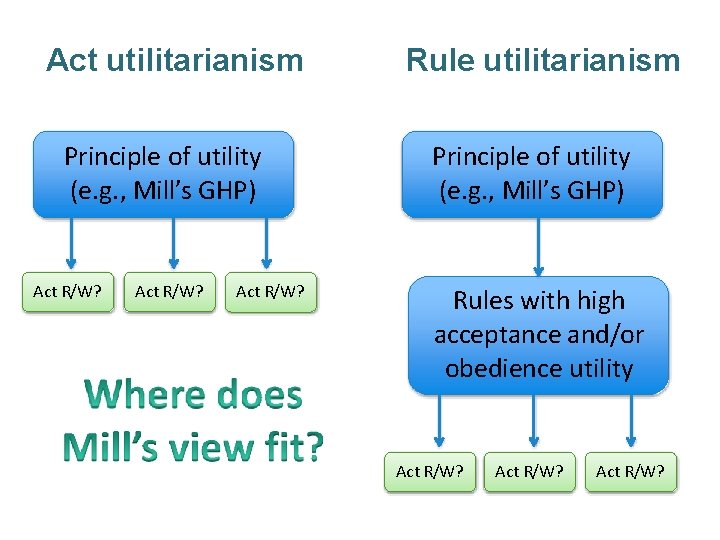 Act utilitarianism

Principle of utility (e.g., Mill's GHP)

Act R/W?

Act R/W?

Act R/W?

Where does Mill's view fit?

Rule utilitarianism

Principle of utility (e.g., Mill's GHP)

Rules with high acceptance and/or obedience utility

Act R/W?

Act R/W?

Act R/W?